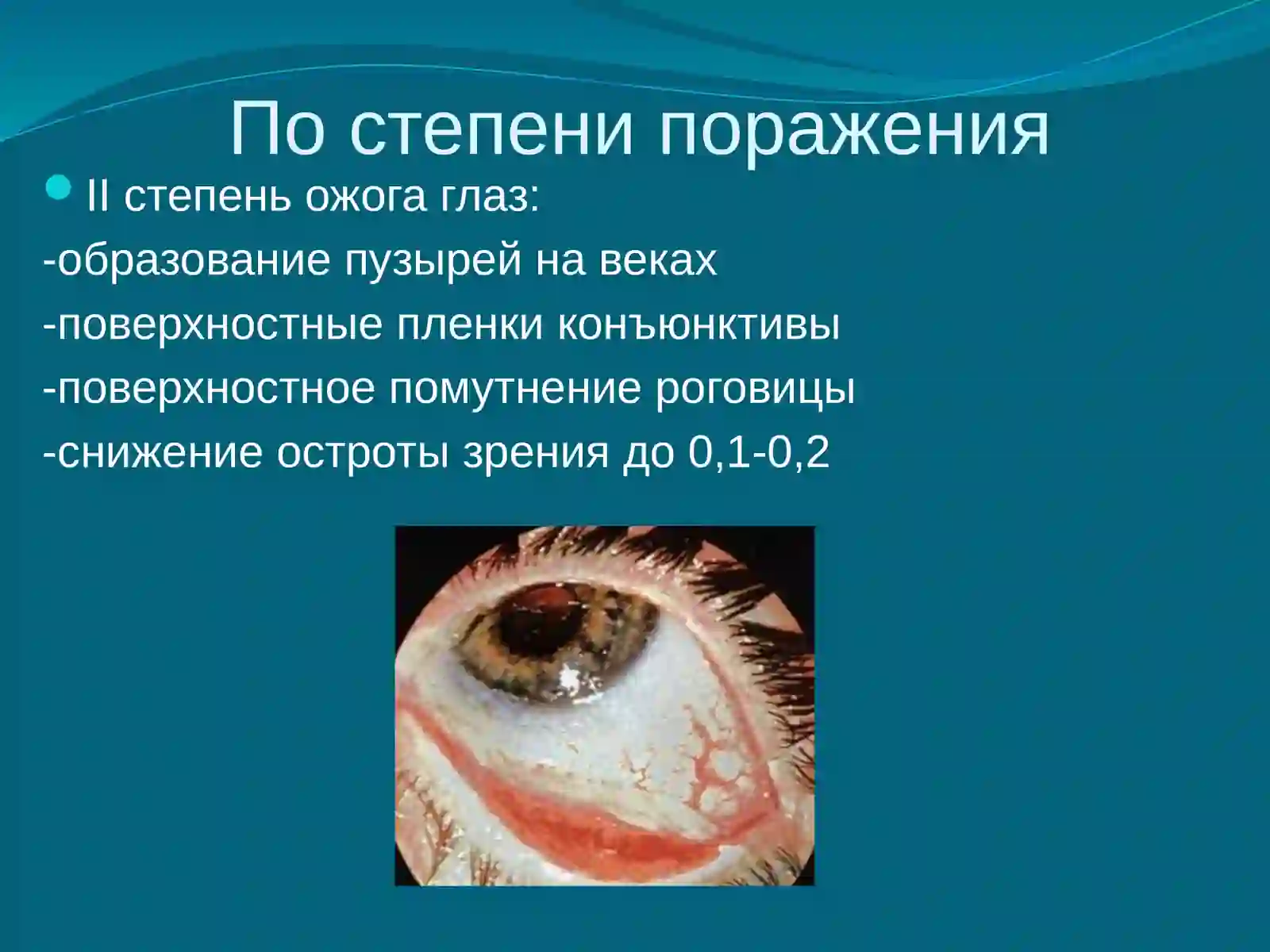 По степени поражения

II степень ожога глаз:

-образование пузырей на веках

-поверхностные пленки конъюнктивы

-поверхностное помутнение роговицы

-снижение остроты зрения до 0,1-0,2